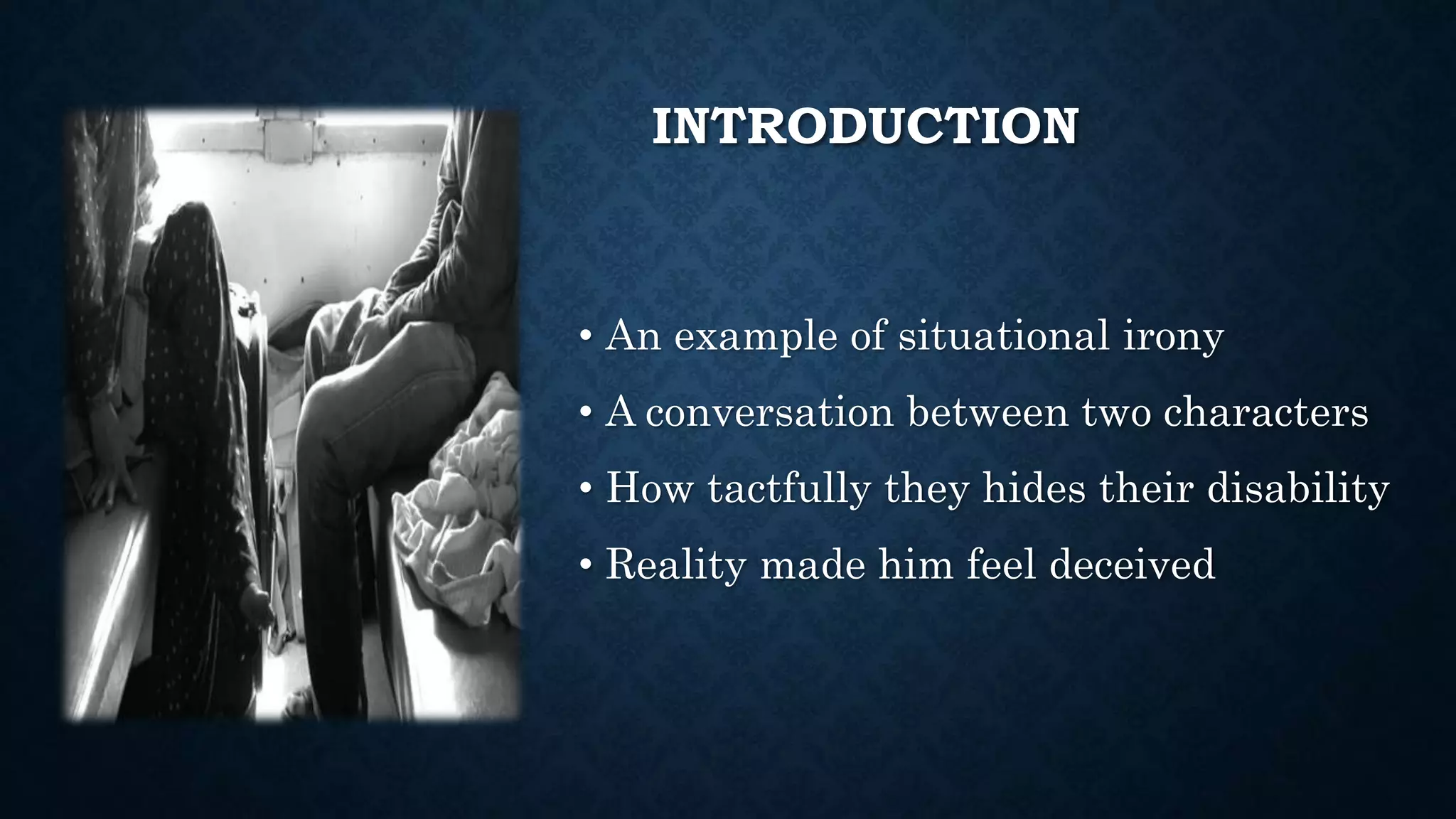 INTRODUCTION

• An example of situational irony
• A conversation between two characters
• How tactfully they hides their disability
• Reality made him feel deceived